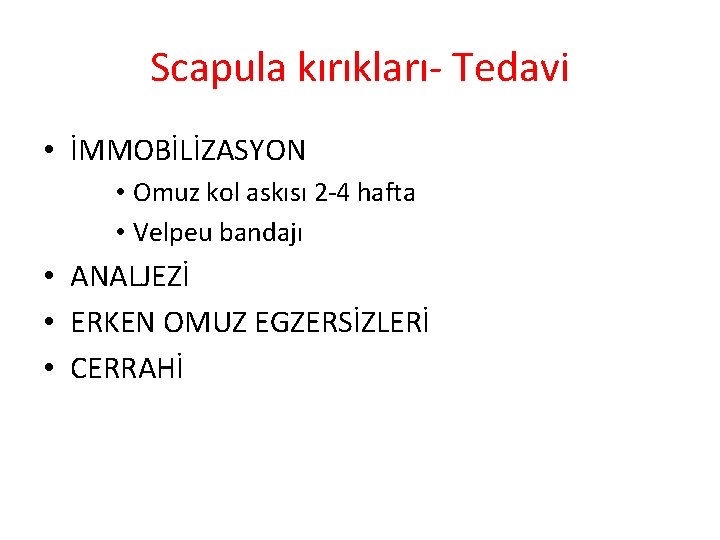 Scapula kırıkları- Tedavi

• İMMOBİLİZASYON
  • Omuz kol askısı 2-4 hafta
  • Velpeu bandajı
• ANALJEZİ
• ERKEN OMUZ EGZERSİZLERİ
• CERRAHİ